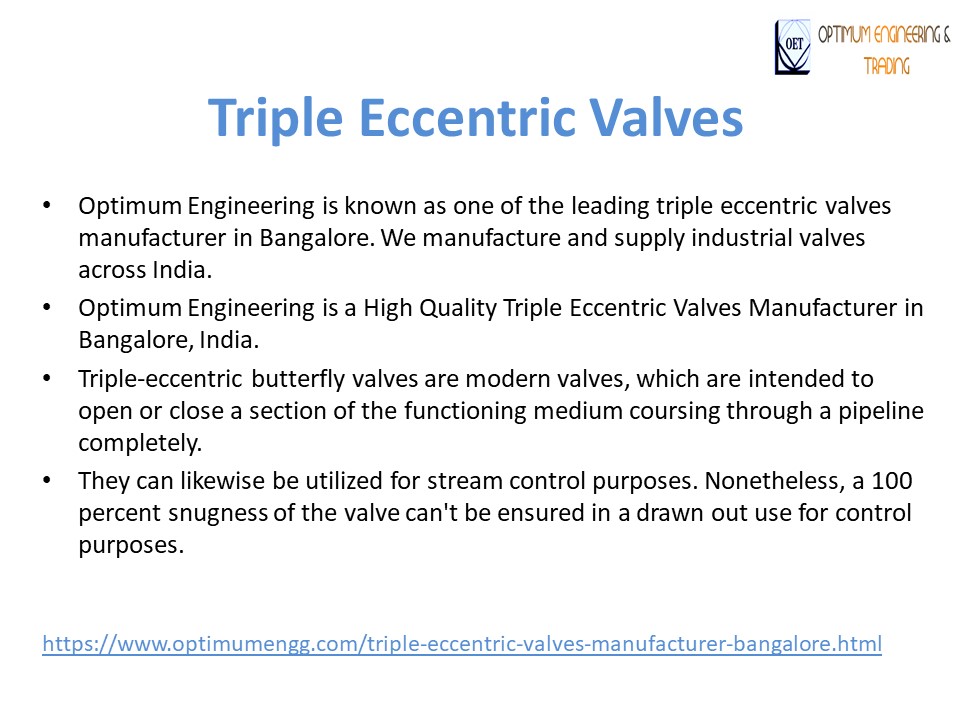 OET OPTIMUM ENGINEERING & TRADING

Triple Eccentric Valves

• Optimum Engineering is known as one of the leading triple eccentric valves manufacturer in Bangalore. We manufacture and supply industrial valves across India.
• Optimum Engineering is a High Quality Triple Eccentric Valves Manufacturer in Bangalore, India.
• Triple-eccentric butterfly valves are modern valves, which are intended to open or close a section of the functioning medium coursing through a pipeline completely.
• They can likewise be utilized for stream control purposes. Nonetheless, a 100 percent snugness of the valve can't be ensured in a drawn out use for control purposes.

https://www.optimumengg.com/triple-eccentric-valves-manufacturer-bangalore.html